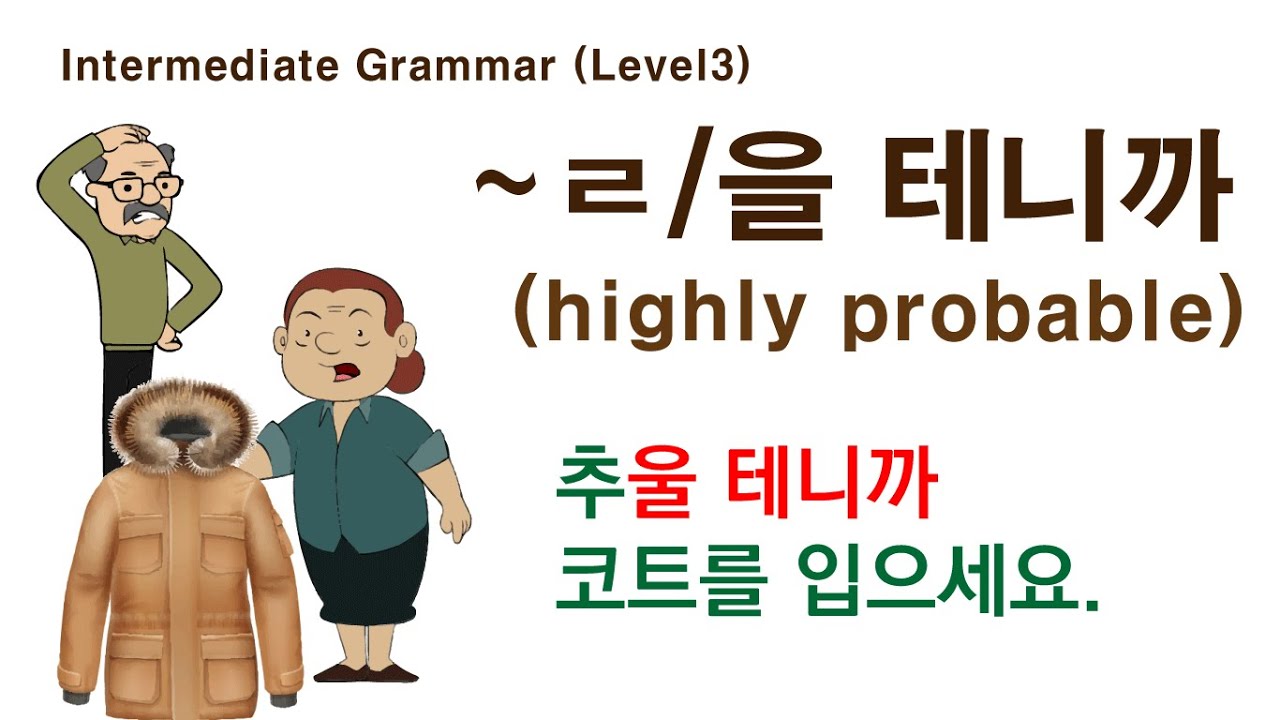 Intermediate Grammar (Level3)

~ㄹ/을 테니까
(highly probable)

추울 테니까
코트를 입으세요.